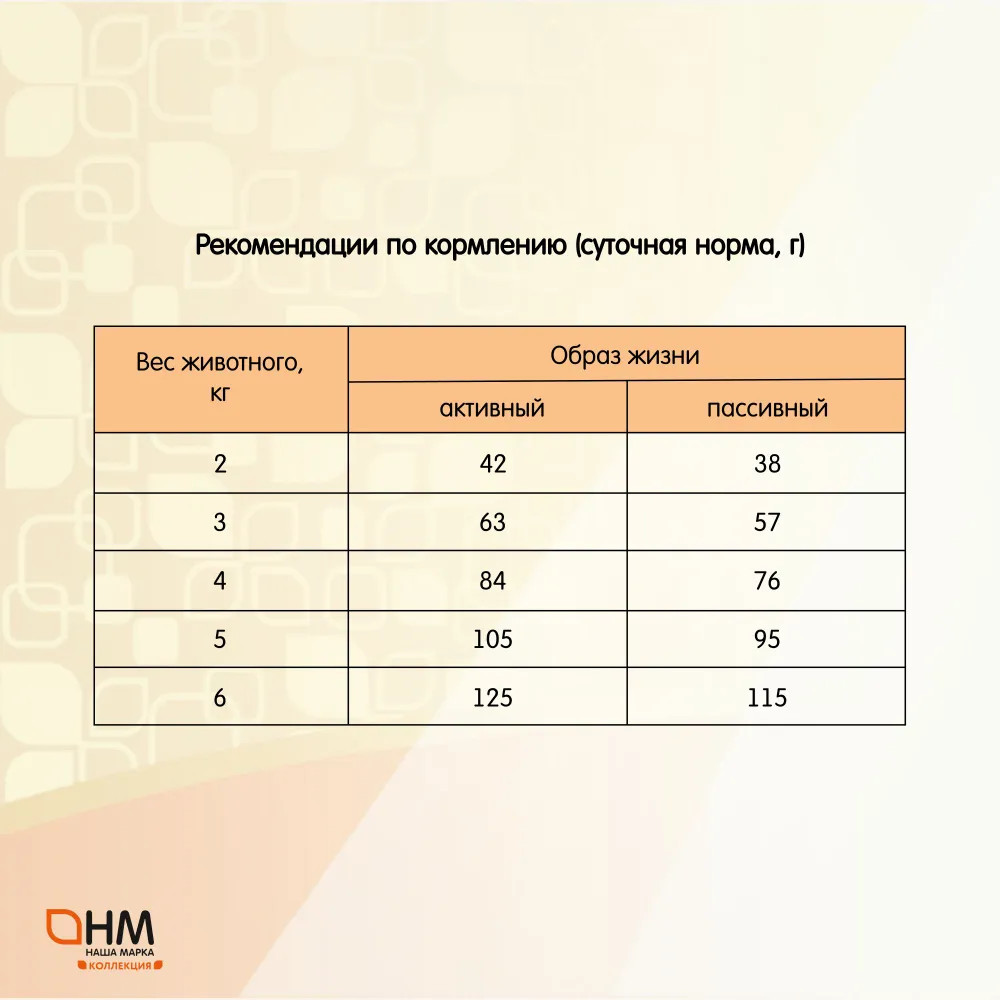 Рекомендации по кормлению (суточная норма, г)

| Вес животного, кг | Образ жизни | |
|---|---|---|
| | активный | пассивный |
| 2 | 42 | 38 |
| 3 | 63 | 57 |
| 4 | 84 | 76 |
| 5 | 105 | 95 |
| 6 | 125 | 115 |

НМ
НАША МАРКА
КОЛЛЕКЦИЯ